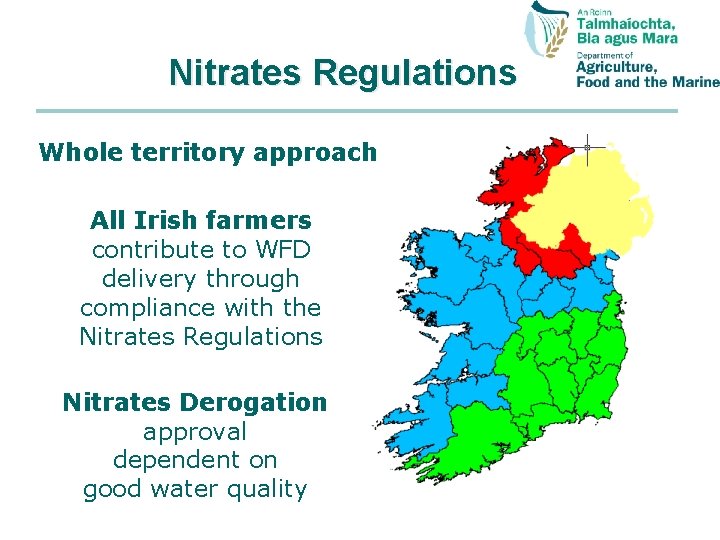 An Roinn
Talmhaíochta,
Bia agus Mara
Department of
Agriculture,
Food and the Marine

Nitrates Regulations

Whole territory approach

All Irish farmers
contribute to WFD delivery through compliance with the Nitrates Regulations

Nitrates Derogation
approval dependent on good water quality